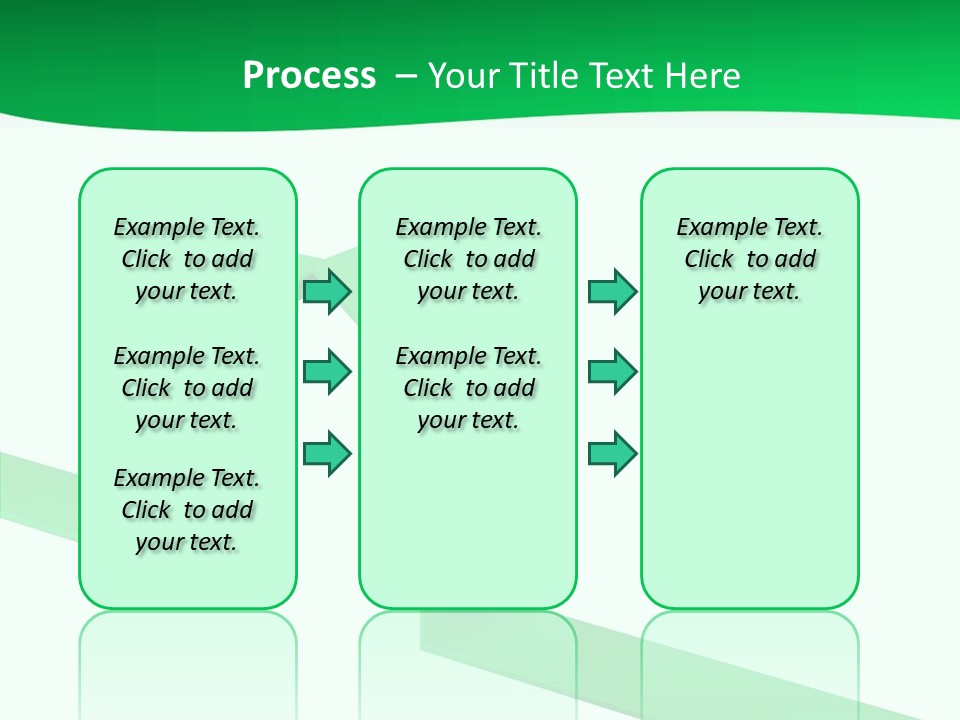 Process – Your Title Text Here

Example Text. Click to add your text.

Example Text. Click to add your text.

Example Text. Click to add your text.

Example Text. Click to add your text.

Example Text. Click to add your text.

Example Text. Click to add your text.